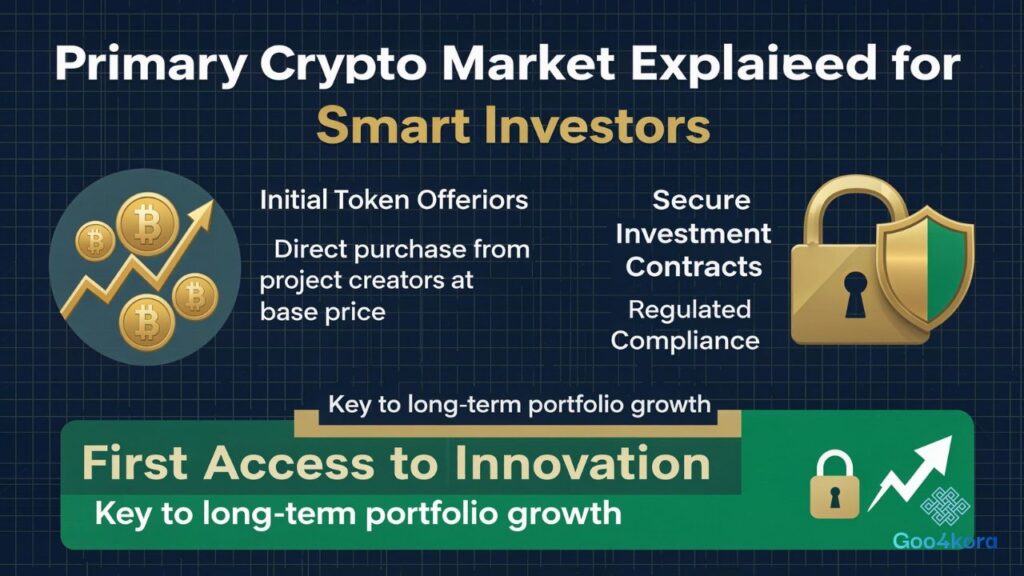 Primary Crypto Market Explaieed for Smart Investors

Initial Token Offeriors

Direct purchase from project creators at base price

Secure Investment Contracts

Regulated Compliance

Key to long-term portfolio growth

First Access to Innovation

Key to long-term portfolio growth

Goo4kora